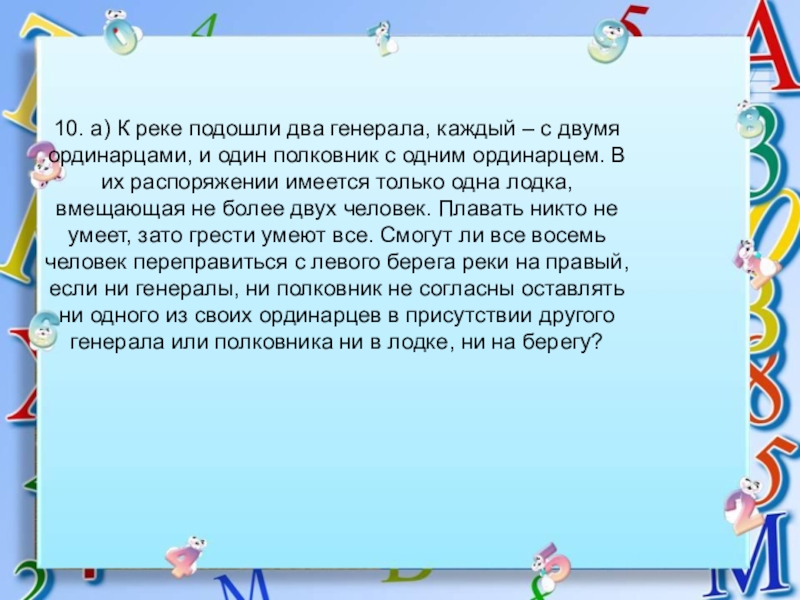 10. а) К реке подошли два генерала, каждый – с двумя ординарцами, и один полковник с одним ординарцем. В их распоряжении имеется только одна лодка, вмещающая не более двух человек. Плавать никто не умеет, зато грести умеют все. Смогут ли все восемь человек переправиться с левого берега реки на правый, если ни генералы, ни полковник не согласны оставлять ни одного из своих ординарцев в присутствии другого генерала или полковника ни в лодке, ни на берегу?